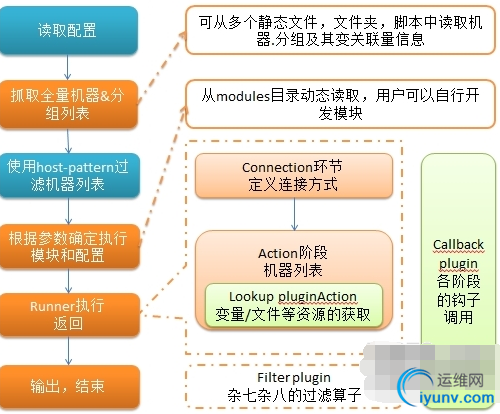 读取配置

抓取全量机器&分组列表

使用host-pattern过滤机器列表

根据参数确定执行模块和配置

Runner执行返回

输出，结束

可从多个静态文件，文件夹，脚本中读取机器.分组及其变关联量信息

从modules目录动态读取，用户可以自行开发模块

Connection环节
定义连接方式

Action阶段
机器列表

Lookup pluginAction
变量/文件等资源的获取

Callback plugin
各阶段的钩子调用

Filter plugin
杂七杂八的过滤算子

运维网
iyunv.com